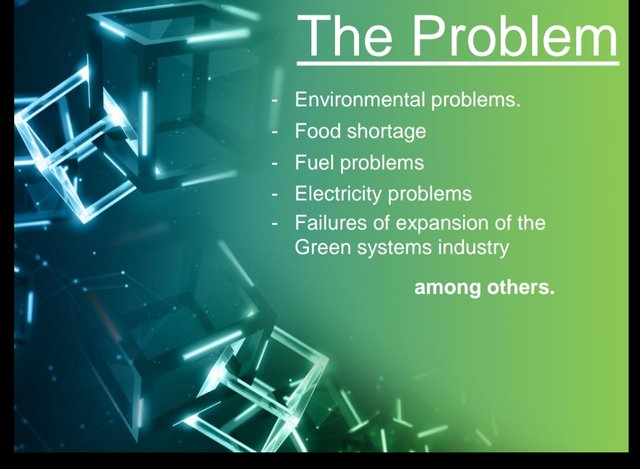 The Problem

- Environmental problems.
- Food shortage
- Fuel problems
- Electricity problems
- Failures of expansion of the Green systems industry

among others.